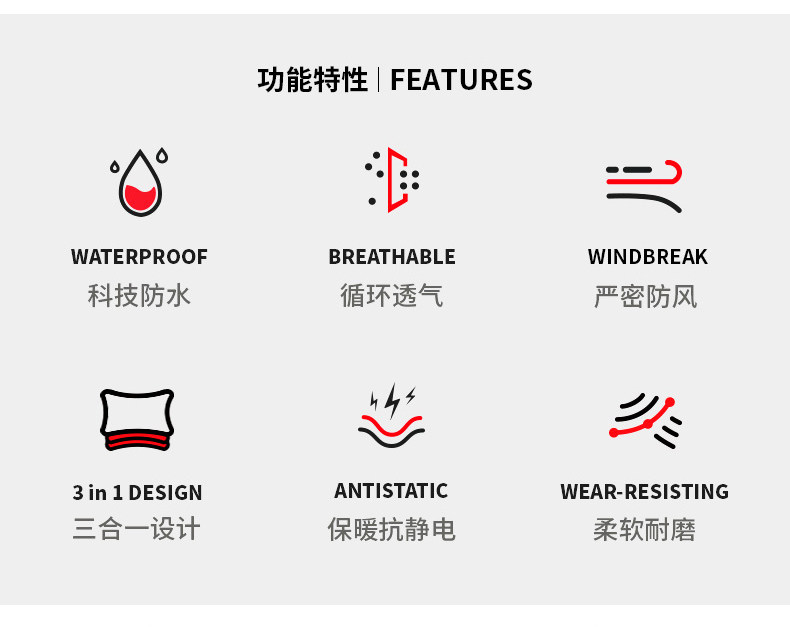 功能特性 | FEATURES

WATERPROOF
科技防水

BREATHABLE
循环透气

WINDBREAK
严密防风

3 in 1 DESIGN
三合一设计

ANTISTATIC
保暖抗静电

WEAR-RESISTING
柔软耐磨